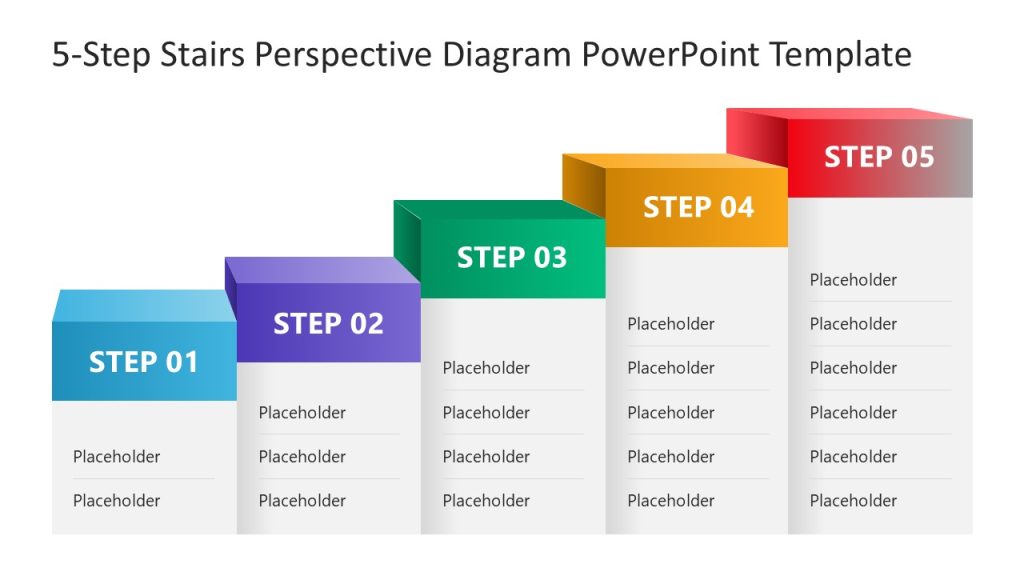 5-Step Stairs Perspective Diagram PowerPoint Template

STEP 01

Placeholder

Placeholder

STEP 02

Placeholder

Placeholder

Placeholder

STEP 03

Placeholder

Placeholder

Placeholder

Placeholder

STEP 04

Placeholder

Placeholder

Placeholder

Placeholder

Placeholder

STEP 05

Placeholder

Placeholder

Placeholder

Placeholder

Placeholder

Placeholder